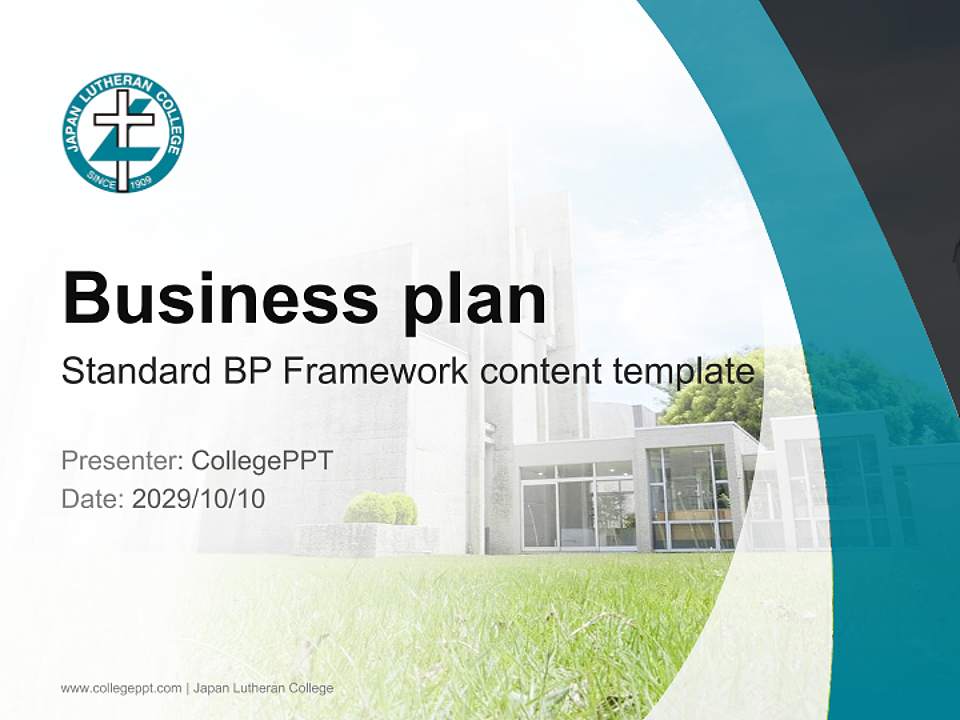 JAPAN LUTHERAN COLLEGE
SINCE 1909

Business plan
Standard BP Framework content template

Presenter: CollegePPT
Date: 2029/10/10

www.collegeppt.com | Japan Lutheran College